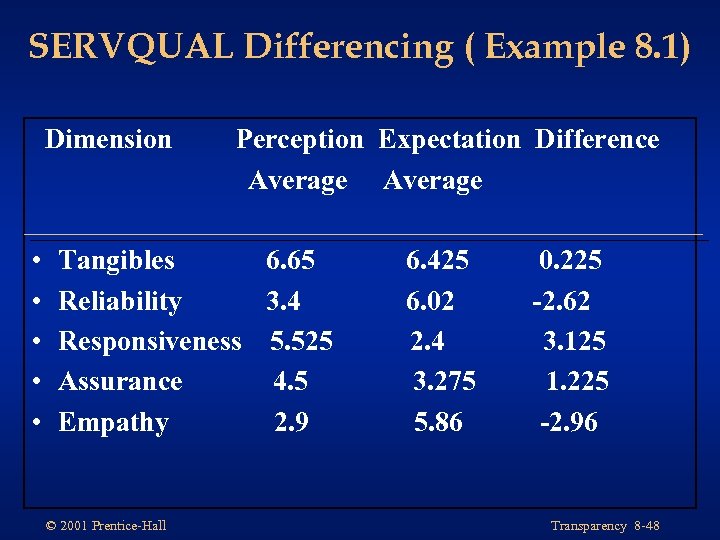 SERVQUAL Differencing ( Example 8.1)

| Dimension | Perception Average | Expectation Average | Difference |
|---|---|---|---|
| • Tangibles | 6.65 | 6.425 | 0.225 |
| • Reliability | 3.4 | 6.02 | -2.62 |
| • Responsiveness | 5.525 | 2.4 | 3.125 |
| • Assurance | 4.5 | 3.275 | 1.225 |
| • Empathy | 2.9 | 5.86 | -2.96 |

© 2001 Prentice-Hall

Transparency 8-48